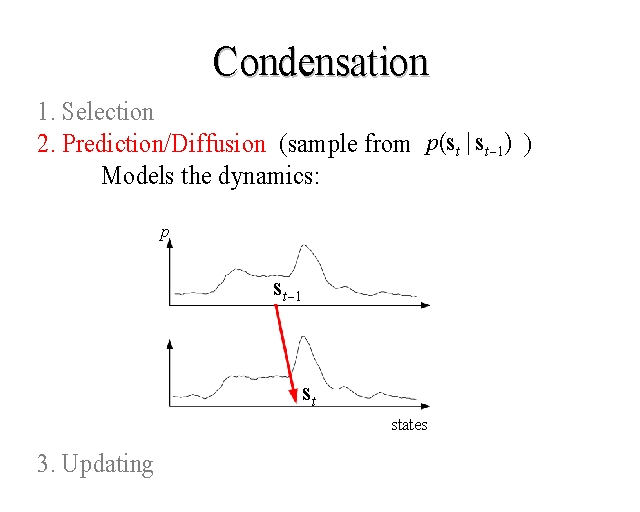 Condensation

1. Selection

2. Prediction/Diffusion (sample from $p(\mathbf{s}_t \mid \mathbf{s}_{t-1})$ )

Models the dynamics:

$p$

$\mathbf{s}_{t-1}$

$\mathbf{s}_t$

states

3. Updating